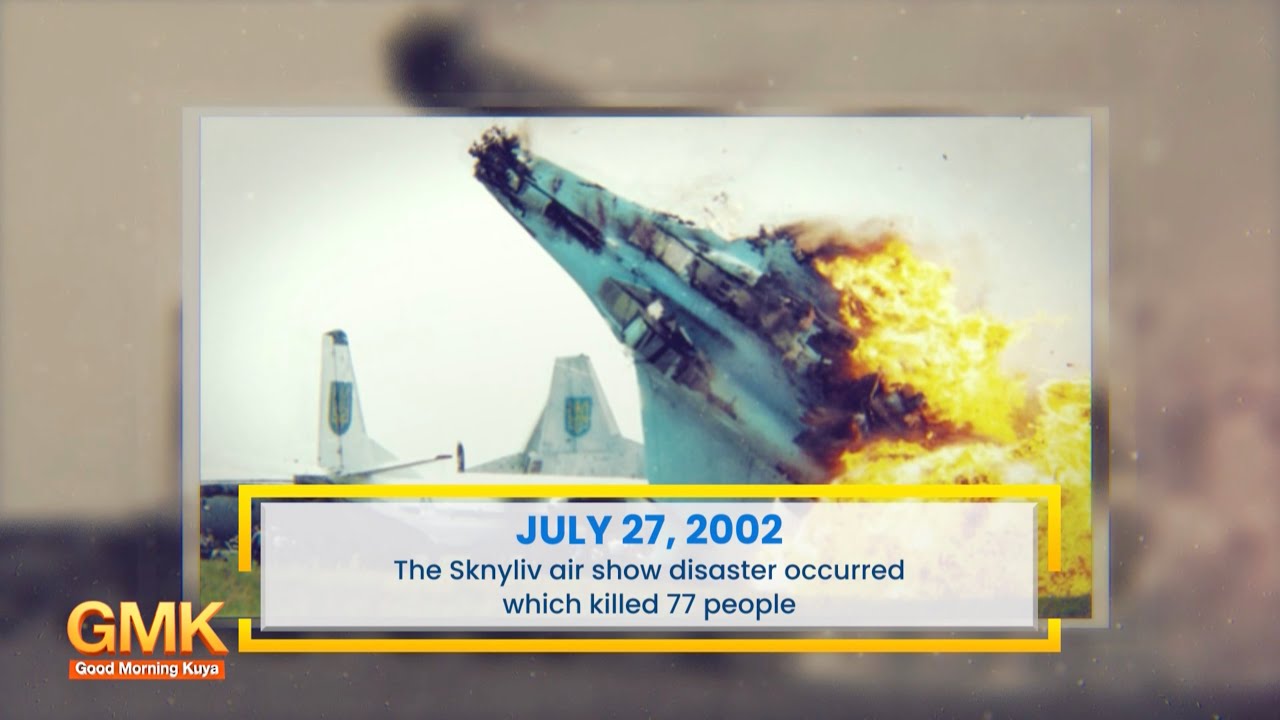 JULY 27, 2002
The Sknyliv air show disaster occurred which killed 77 people

GMK
Good Morning Kuya